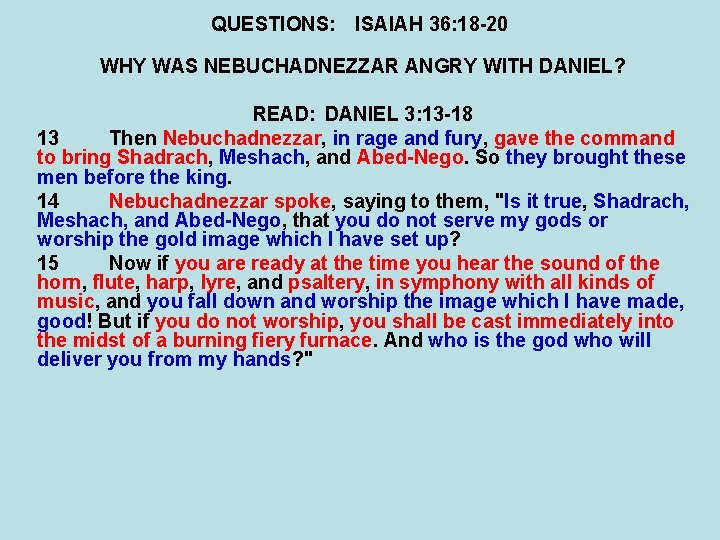 QUESTIONS: ISAIAH 36:18-20

WHY WAS NEBUCHADNEZZAR ANGRY WITH DANIEL?

READ: DANIEL 3:13-18

13 Then Nebuchadnezzar, in rage and fury, gave the command to bring Shadrach, Meshach, and Abed-Nego. So they brought these men before the king.

14 Nebuchadnezzar spoke, saying to them, "Is it true, Shadrach, Meshach, and Abed-Nego, that you do not serve my gods or worship the gold image which I have set up?

15 Now if you are ready at the time you hear the sound of the horn, flute, harp, lyre, and psaltery, in symphony with all kinds of music, and you fall down and worship the image which I have made, good! But if you do not worship, you shall be cast immediately into the midst of a burning fiery furnace. And who is the god who will deliver you from my hands?"